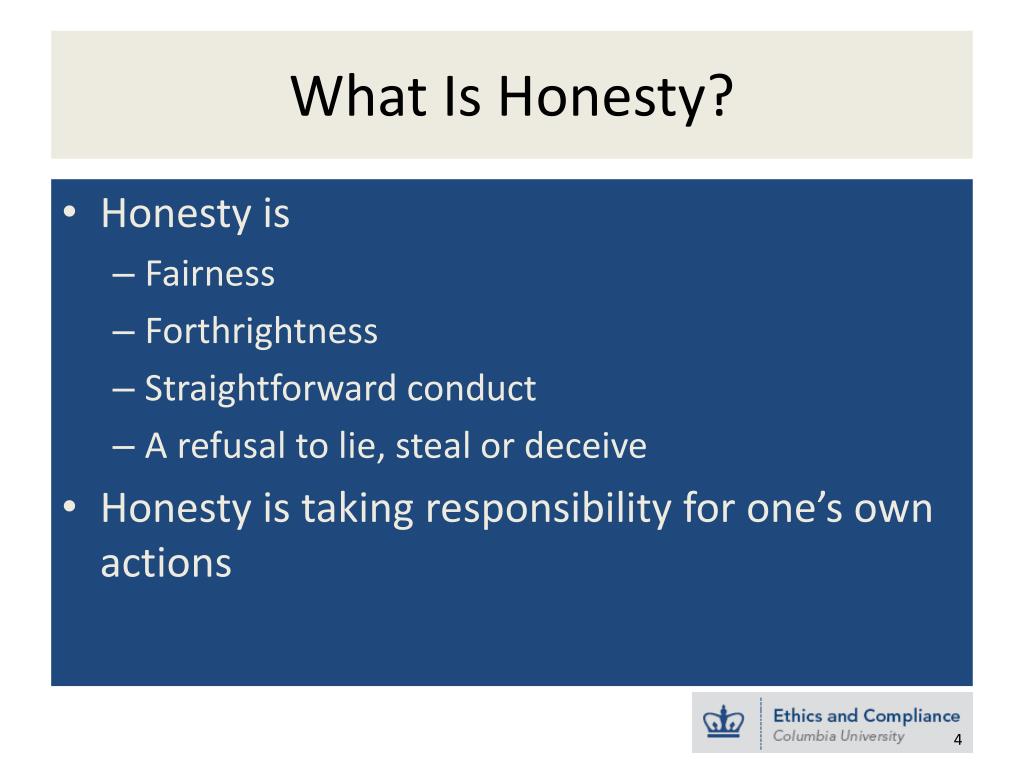 What Is Honesty?

• Honesty is
– Fairness
– Forthrightness
– Straightforward conduct
– A refusal to lie, steal or deceive
• Honesty is taking responsibility for one's own actions

Ethics and Compliance
Columbia University

4